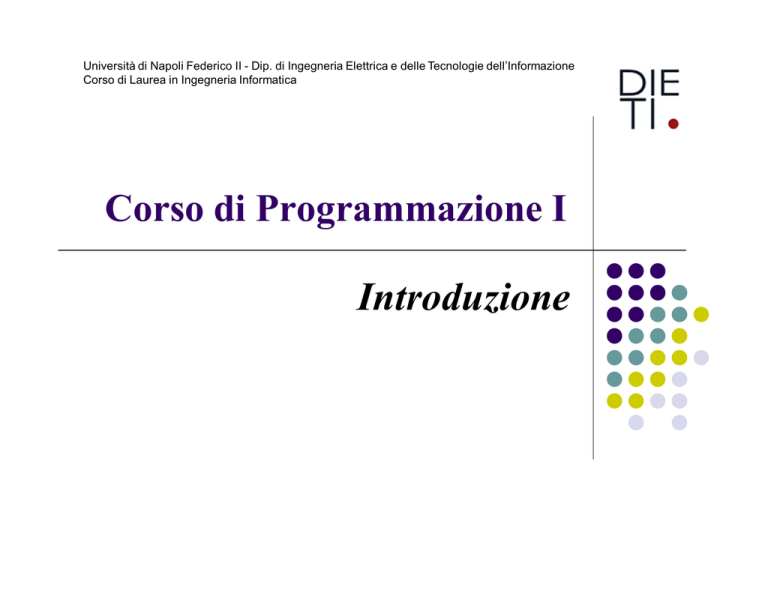 Università di Napoli Federico II - Dip. di Ingegneria Elettrica e delle Tecnologie dell'Informazione
Corso di Laurea in Ingegneria Informatica

DIE
TI.

Corso di Programmazione I

Introduzione